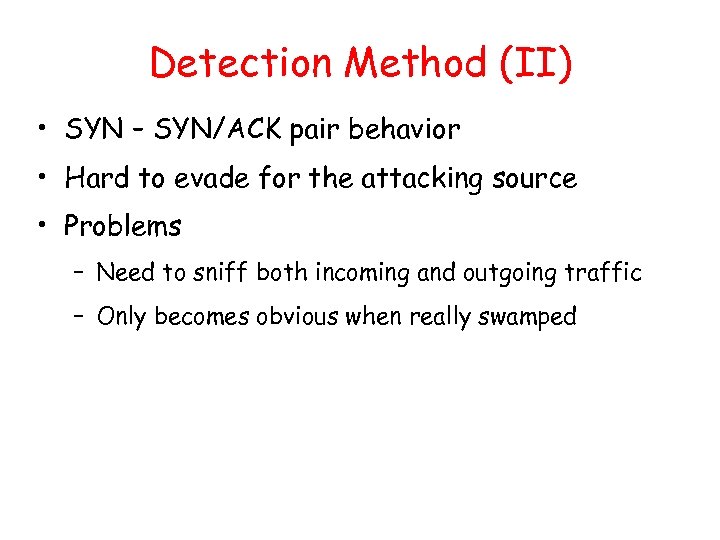 Detection Method (II)

• SYN – SYN/ACK pair behavior

• Hard to evade for the attacking source

• Problems

– Need to sniff both incoming and outgoing traffic

– Only becomes obvious when really swamped